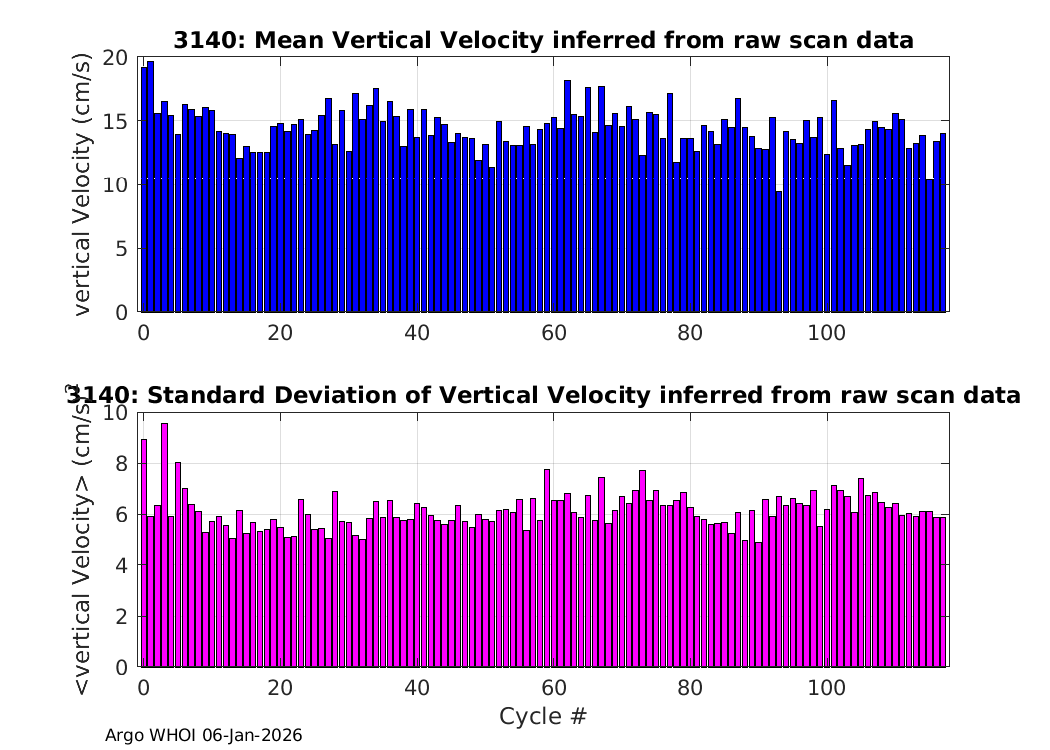 3140: Mean Vertical Velocity inferred from raw scan data

vertical Velocity (cm/s)

20
15
10
5
0

0 20 40 60 80 100

3140: Standard Deviation of Vertical Velocity inferred from raw scan data

<vertical Velocity> (cm/s)

10
8
6
4
2
0

0 20 40 60 80 100

Cycle #

Argo WHOI 06-Jan-2026